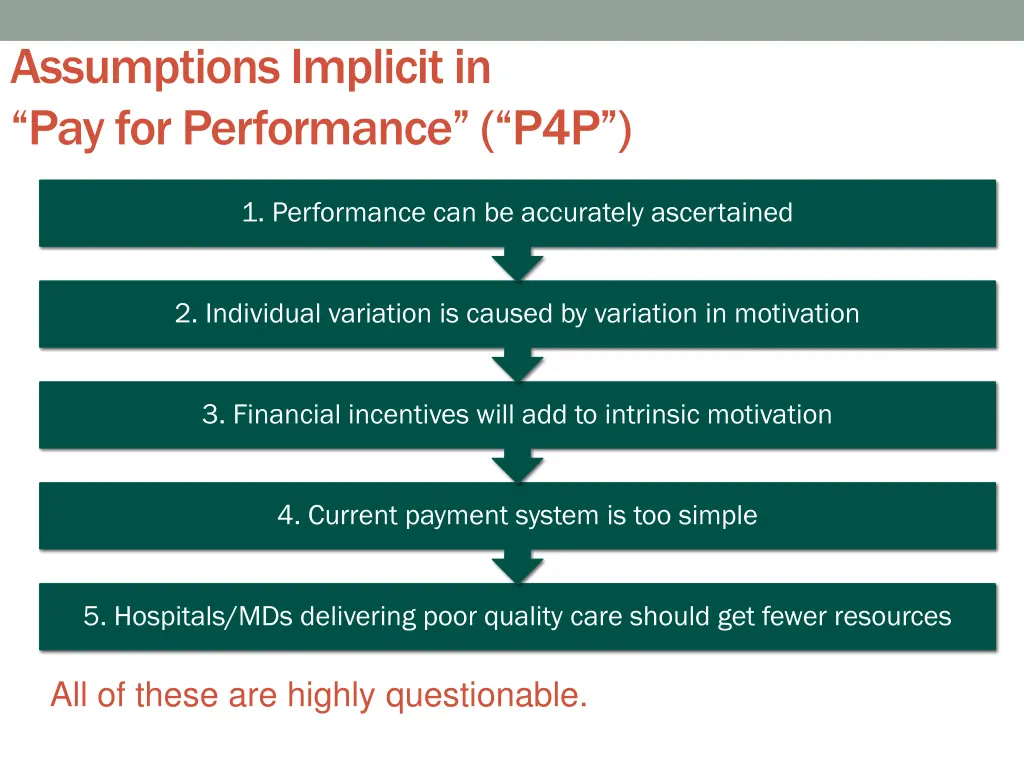 Assumptions Implicit in
“Pay for Performance” (“P4P”)

1. Performance can be accurately ascertained

2. Individual variation is caused by variation in motivation

3. Financial incentives will add to intrinsic motivation

4. Current payment system is too simple

5. Hospitals/MDs delivering poor quality care should get fewer resources

All of these are highly questionable.